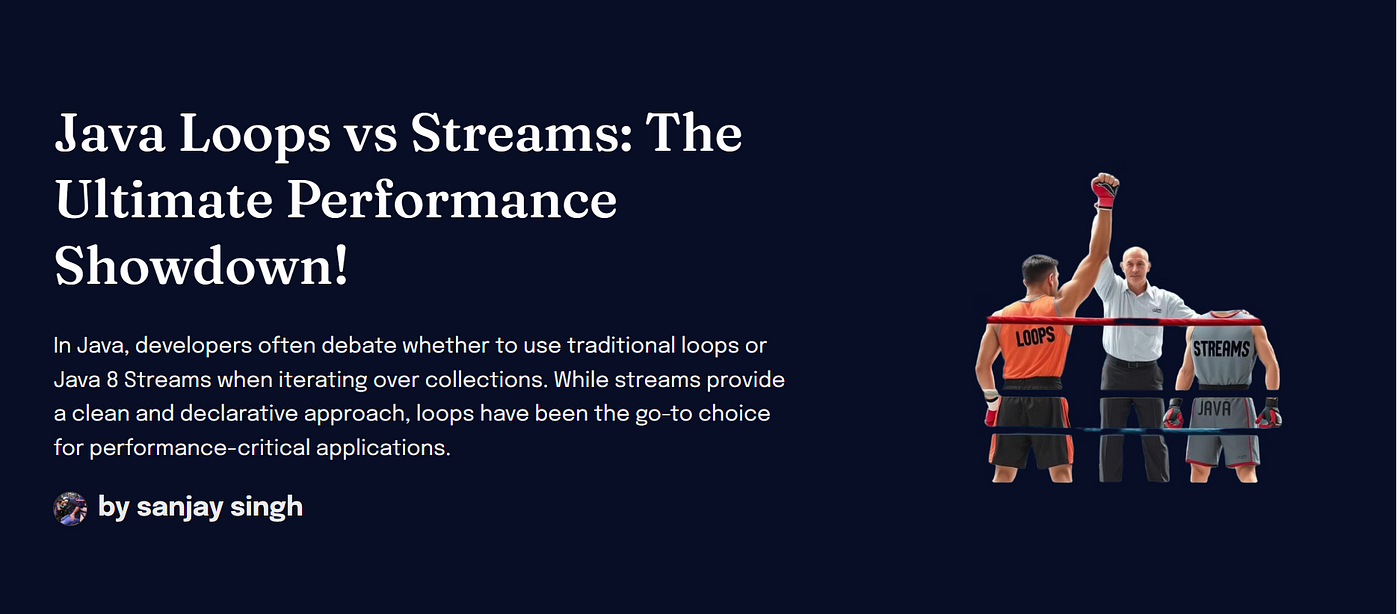 Java Loops vs Streams: The Ultimate Performance Showdown!

In Java, developers often debate whether to use traditional loops or Java 8 Streams when iterating over collections. While streams provide a clean and declarative approach, loops have been the go-to choice for performance-critical applications.

by sanjay singh

LOOPS

STREAMS

JAVA